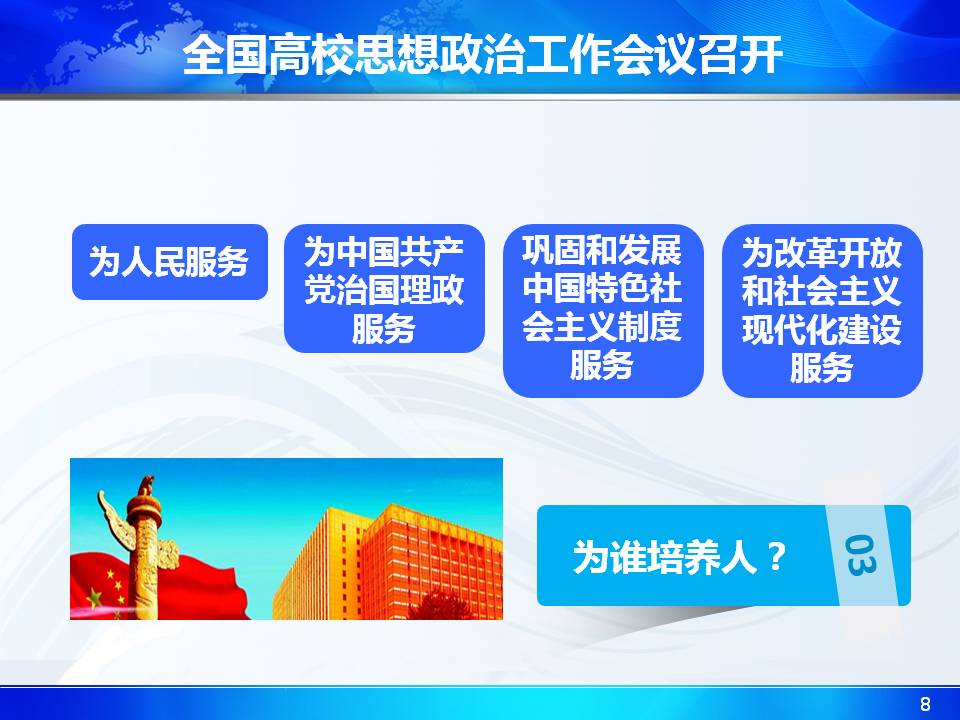 全国高校思想政治工作会议召开

为人民服务

为中国共产党治国理政服务

巩固和发展中国特色社会主义制度服务

为改革开放和社会主义现代化建设服务

为谁培养人？

03

8